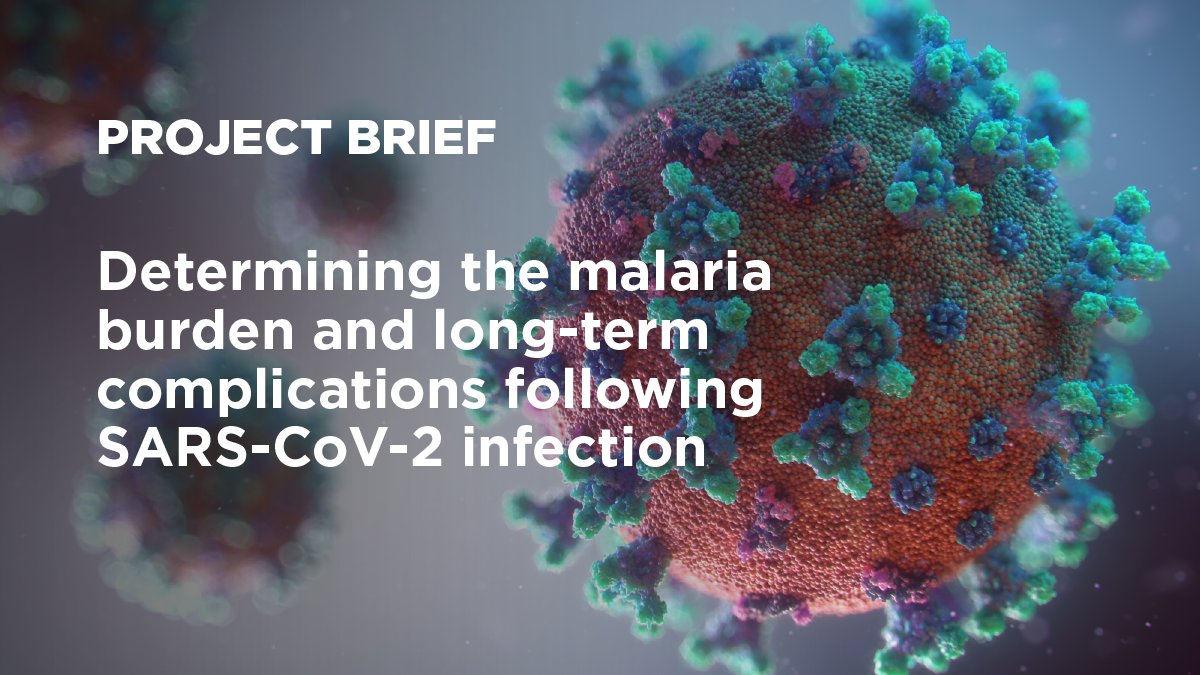 PROJECT BRIEF

Determining the malaria burden and long-term complications following SARS-CoV-2 infection